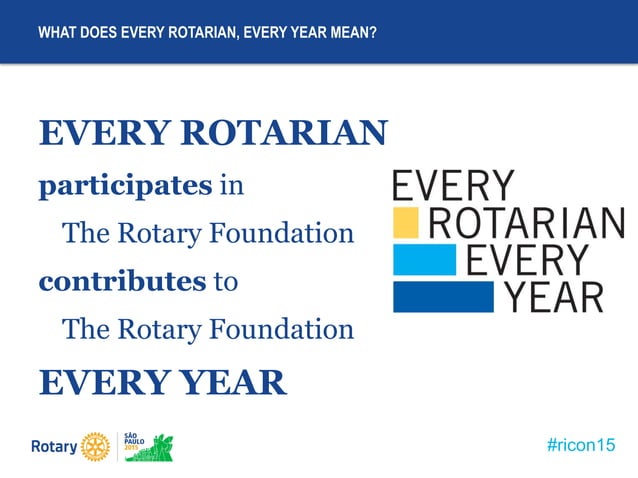 WHAT DOES EVERY ROTARIAN, EVERY YEAR MEAN?

EVERY ROTARIAN

participates in

The Rotary Foundation

contributes to

The Rotary Foundation

EVERY YEAR

EVERY ROTARIAN EVERY YEAR

Rotary

SÃO PAULO 2015

#ricon15